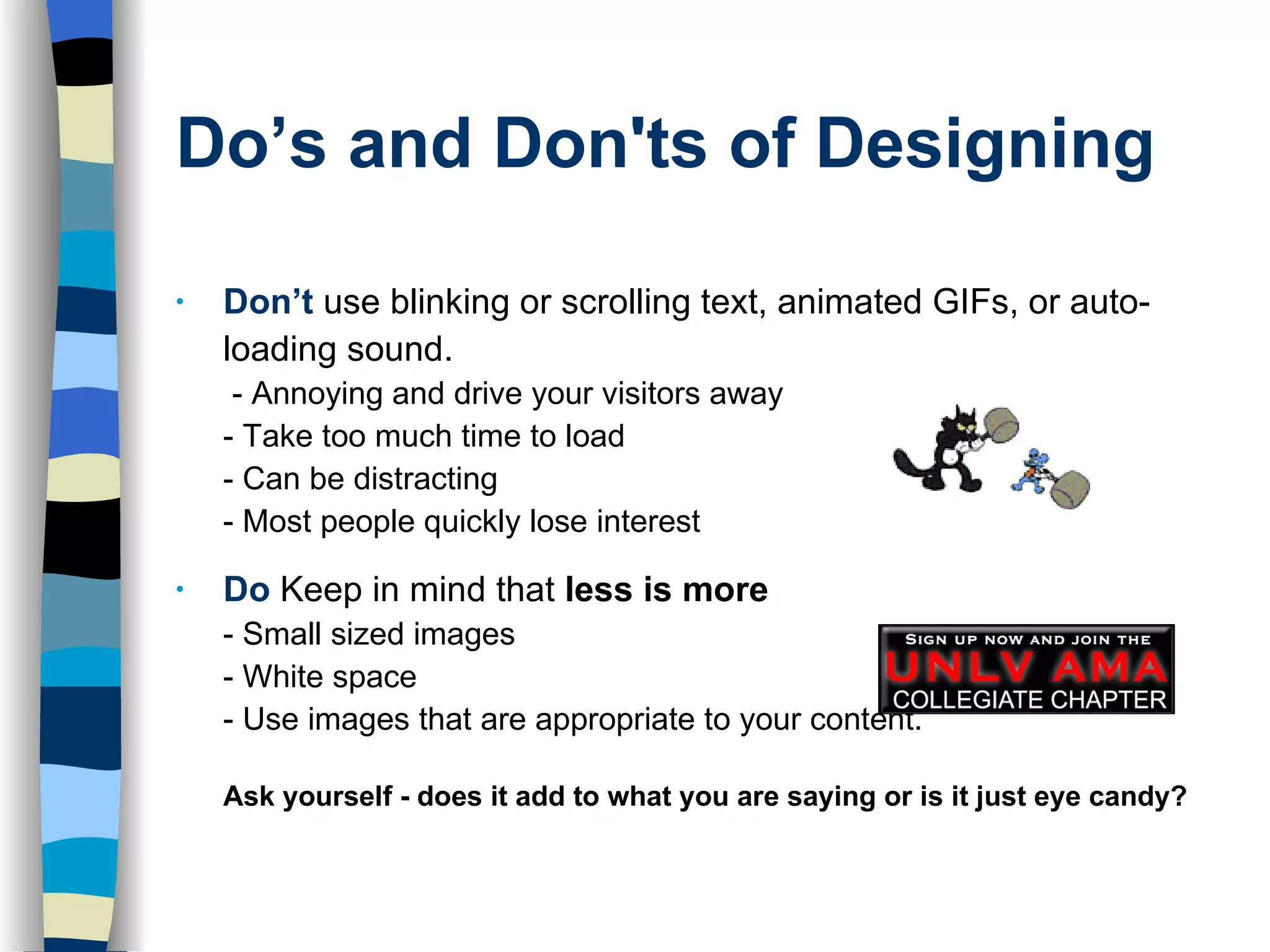 Do’s and Don'ts of Designing

• Don’t use blinking or scrolling text, animated GIFs, or auto-loading sound.
- Annoying and drive your visitors away
- Take too much time to load
- Can be distracting
- Most people quickly lose interest

• Do Keep in mind that less is more
- Small sized images
- White space
- Use images that are appropriate to your content.

SIGN UP NOW AND JOIN THE
UNLV AMA
COLLEGIATE CHAPTER

Ask yourself - does it add to what you are saying or is it just eye candy?